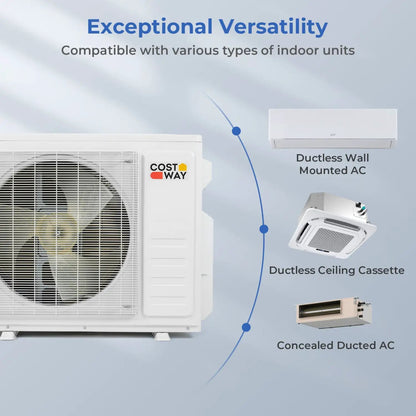 Exceptional Versatility
Compatible with various types of indoor units

COST WAY

Ductless Wall Mounted AC

Ductless Ceiling Cassette

Concealed Ducted AC